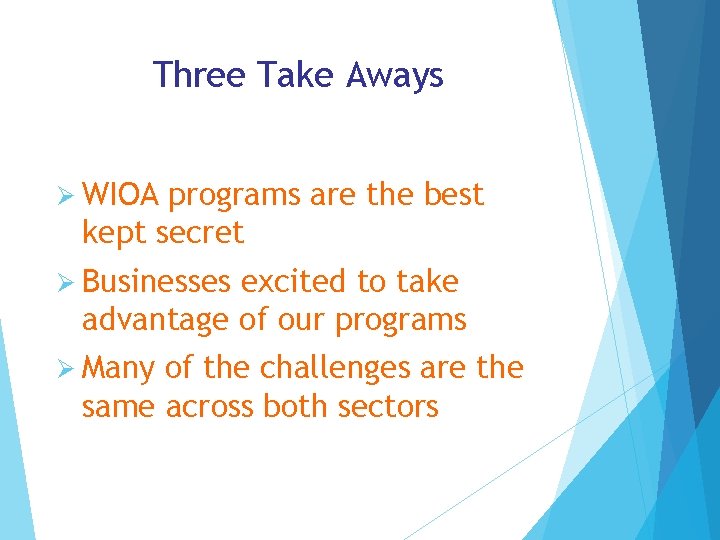 Three Take Aways

➢ WIOA programs are the best kept secret

➢ Businesses excited to take advantage of our programs

➢ Many of the challenges are the same across both sectors